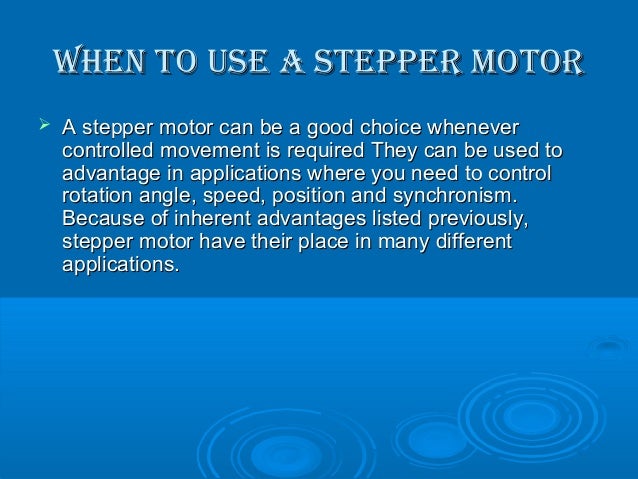 WHEN TO USE A STEPPER MOTOR

➢ A stepper motor can be a good choice whenever controlled movement is required They can be used to advantage in applications where you need to control rotation angle, speed, position and synchronism. Because of inherent advantages listed previously, stepper motor have their place in many different applications.